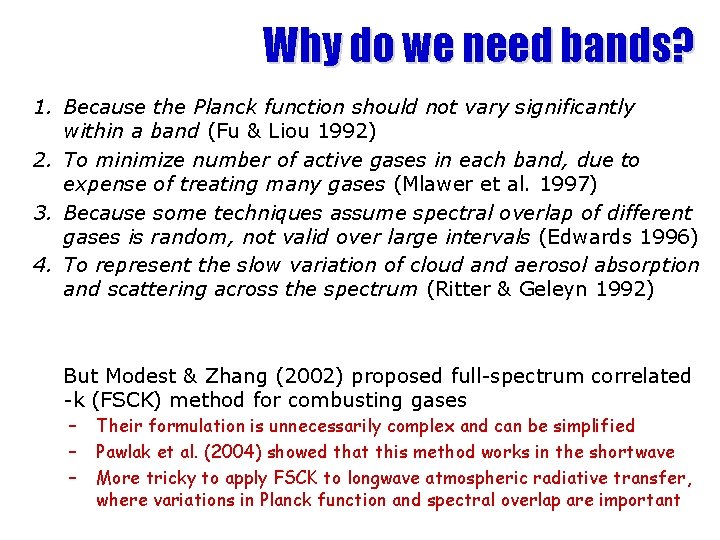 Why do we need bands?

1. Because the Planck function should not vary significantly within a band (Fu & Liou 1992)
2. To minimize number of active gases in each band, due to expense of treating many gases (Mlawer et al. 1997)
3. Because some techniques assume spectral overlap of different gases is random, not valid over large intervals (Edwards 1996)
4. To represent the slow variation of cloud and aerosol absorption and scattering across the spectrum (Ritter & Geleyn 1992)

But Modest & Zhang (2002) proposed full-spectrum correlated -k (FSCK) method for combusting gases
– Their formulation is unnecessarily complex and can be simplified
– Pawlak et al. (2004) showed that this method works in the shortwave
– More tricky to apply FSCK to longwave atmospheric radiative transfer, where variations in Planck function and spectral overlap are important